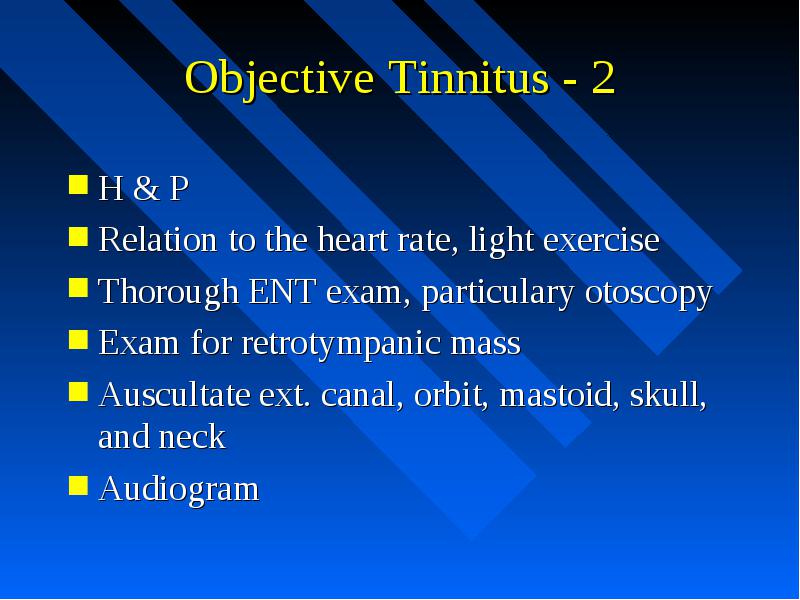 Objective Tinnitus - 2

- H & P
- Relation to the heart rate, light exercise
- Thorough ENT exam, particulary otoscopy
- Exam for retrotympanic mass
- Auscultate ext. canal, orbit, mastoid, skull, and neck
- Audiogram